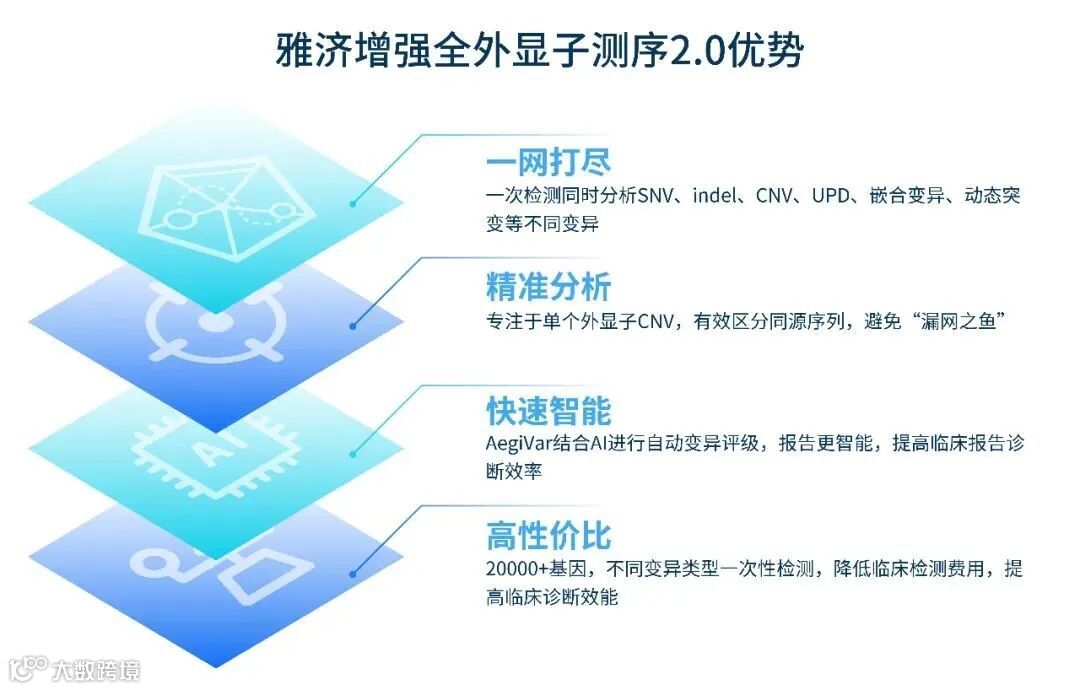 雅济增强全外显子测序2.0优势

AI

一网打尽
一次检测同时分析SNV、indel、CNV、UPD、嵌合变异、动态突变等不同变异

精准分析
专注于单个外显子CNV，有效区分同源序列，避免“漏网之鱼”

快速智能
AegiVar结合AI进行自动变异评级，报告更智能，提高临床报告诊断效率

高性价比
20000+基因，不同变异类型一次性检测，降低临床检测费用，提高临床诊断效能

大数跨境